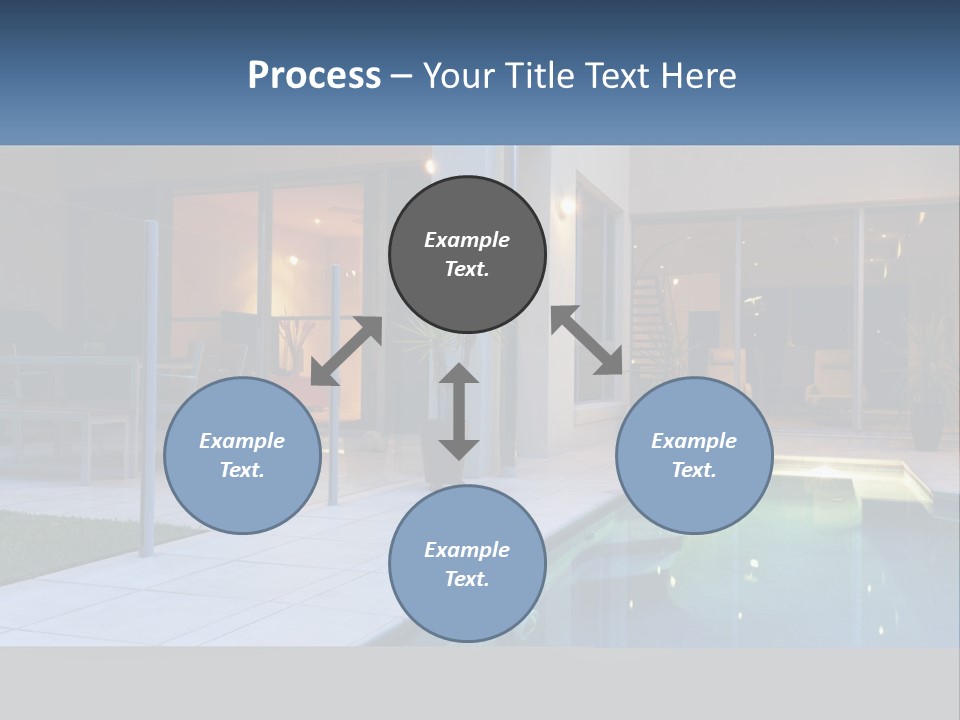 Process – Your Title Text Here

Example Text.

Example Text.

Example Text.

Example Text.